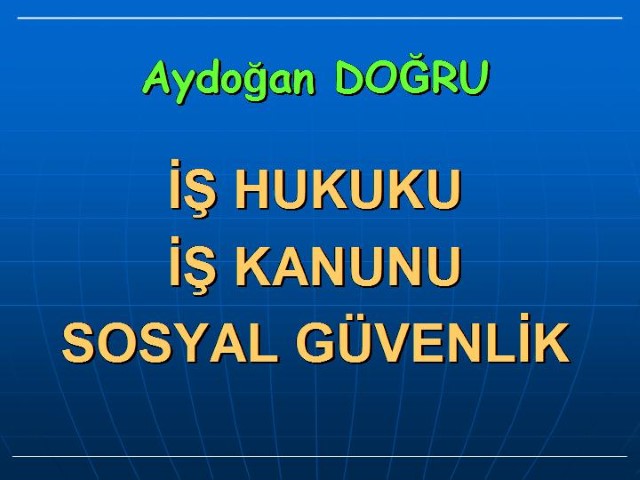 Aydoğan DOĞRU

İŞ HUKUKU
İŞ KANUNU
SOSYAL GÜVENLİK